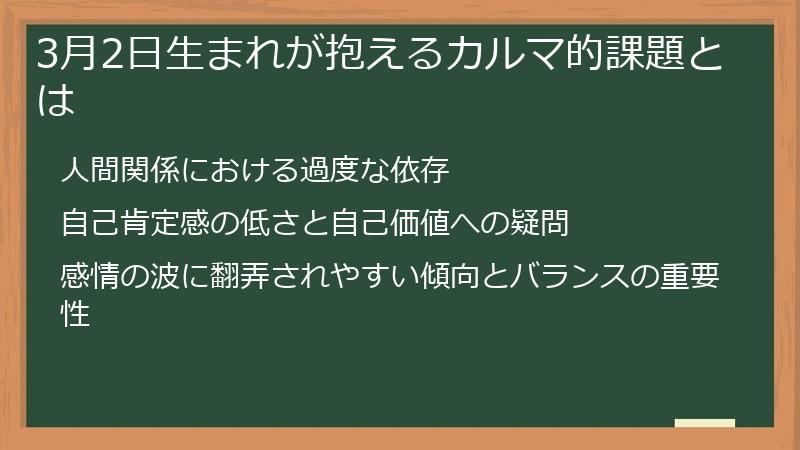 3月2日生まれが抱えるカルマ的課題とは

人間関係における過度な依存

自己肯定感の低さと自己価値への疑問

感情の波に翻弄されやすい傾向とバランスの重要性